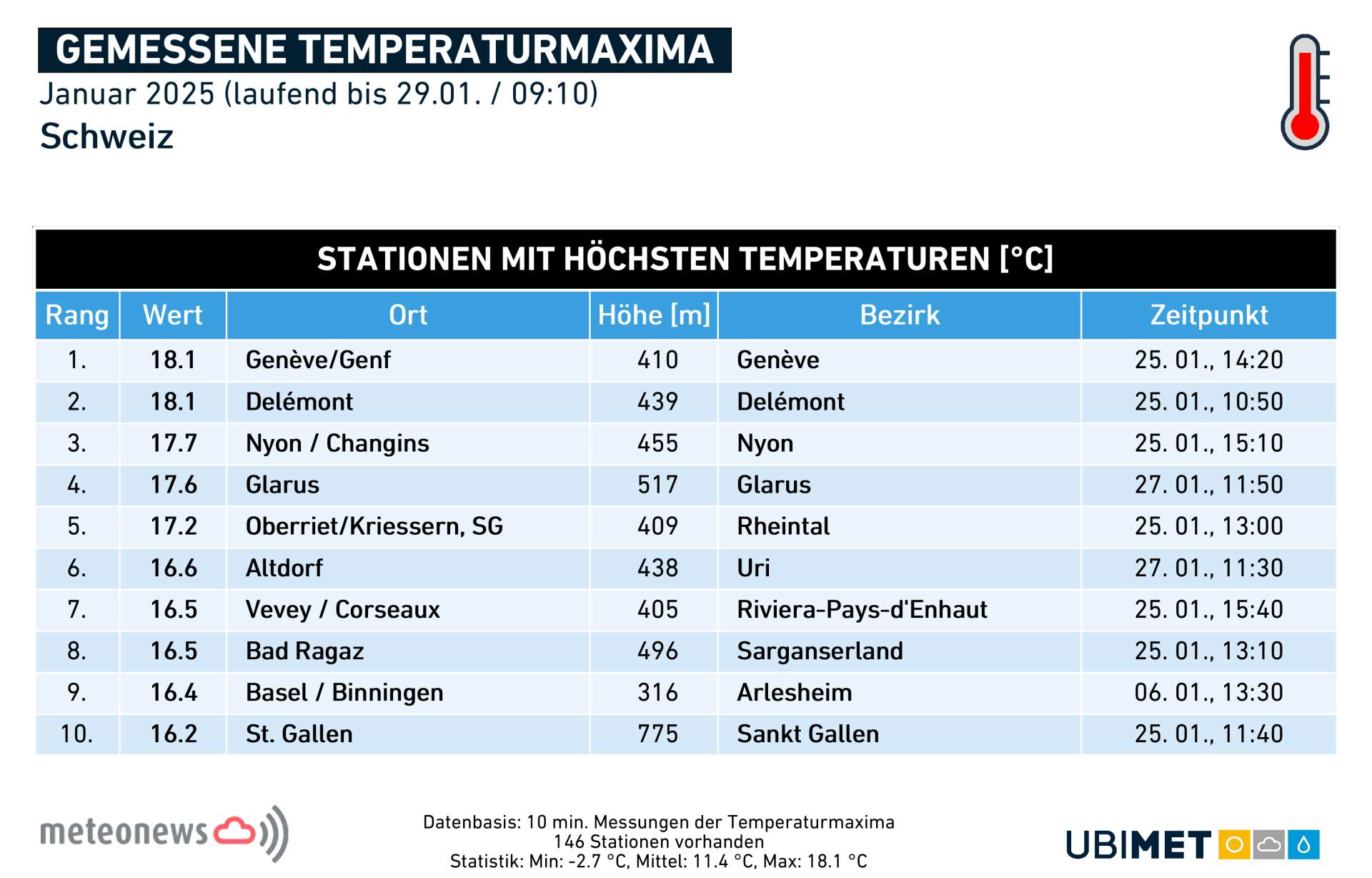 GEMESSENE TEMPERATURMAXIMA
Januar 2025 (laufend bis 29.01. / 09:10)
Schweiz

STATIONEN MIT HÖCHSTEN TEMPERATUREN [°C]

| Rang | Wert | Ort | Höhe [m] | Bezirk | Zeitpunkt |
|---|---|---|---|---|---|
| 1. | 18.1 | Genève/Genf | 410 | Genève | 25. 01., 14:20 |
| 2. | 18.1 | Delémont | 439 | Delémont | 25. 01., 10:50 |
| 3. | 17.7 | Nyon / Changins | 455 | Nyon | 25. 01., 15:10 |
| 4. | 17.6 | Glarus | 517 | Glarus | 27. 01., 11:50 |
| 5. | 17.2 | Oberriet/Kriessern, SG | 409 | Rheintal | 25. 01., 13:00 |
| 6. | 16.6 | Altdorf | 438 | Uri | 27. 01., 11:30 |
| 7. | 16.5 | Vevey / Corseaux | 405 | Riviera-Pays-d'Enhaut | 25. 01., 15:40 |
| 8. | 16.5 | Bad Ragaz | 496 | Sarganserland | 25. 01., 13:10 |
| 9. | 16.4 | Basel / Binningen | 316 | Arlesheim | 06. 01., 13:30 |
| 10. | 16.2 | St. Gallen | 775 | Sankt Gallen | 25. 01., 11:40 |

meteonews

Datenbasis: 10 min. Messungen der Temperaturmaxima
146 Stationen vorhanden
Statistik: Min: -2.7 °C, Mittel: 11.4 °C, Max: 18.1 °C

UBIMET